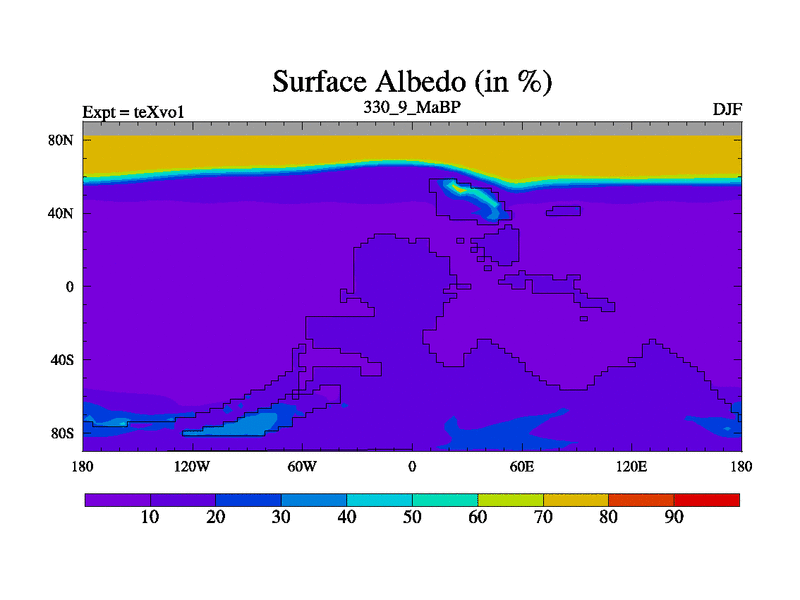 Surface Albedo (in %)

Expt = teXvo1

330_9_MaBP

DJF

80N

40N

0

40S

80S

180

120W

60W

0

60E

120E

180

10

20

30

40

50

60

70

80

90